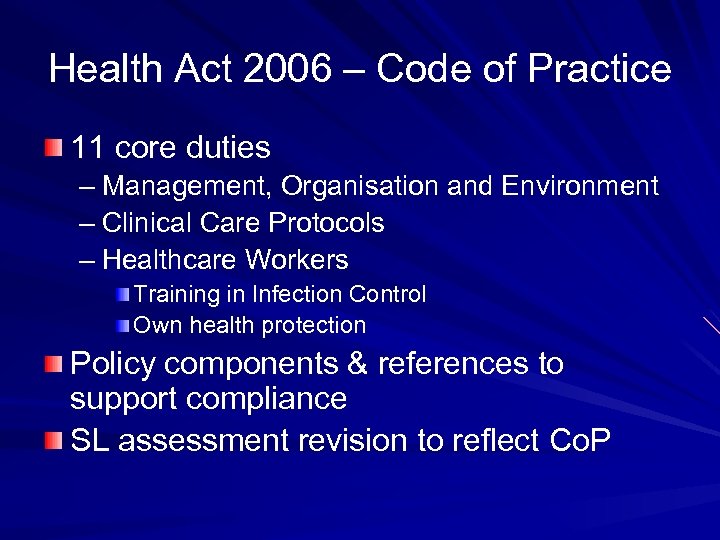 Health Act 2006 – Code of Practice

11 core duties
– Management, Organisation and Environment
– Clinical Care Protocols
– Healthcare Workers
Training in Infection Control
Own health protection

Policy components & references to support compliance

SL assessment revision to reflect CoP